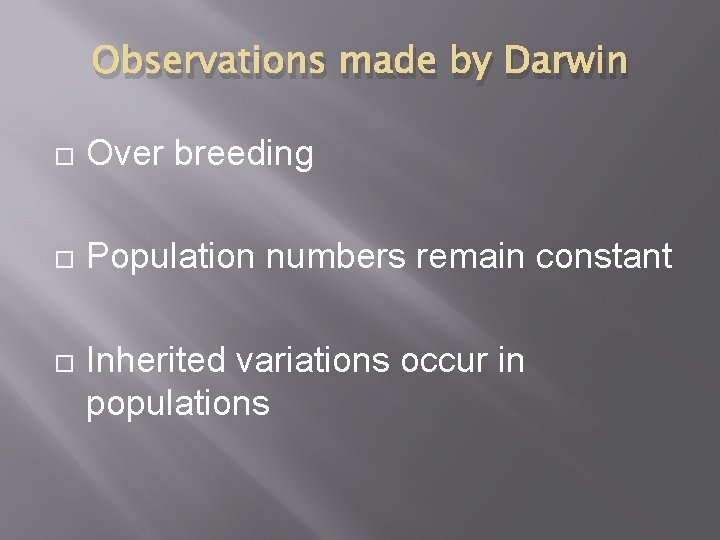 Observations made by Darwin

□ Over breeding

□ Population numbers remain constant

□ Inherited variations occur in populations